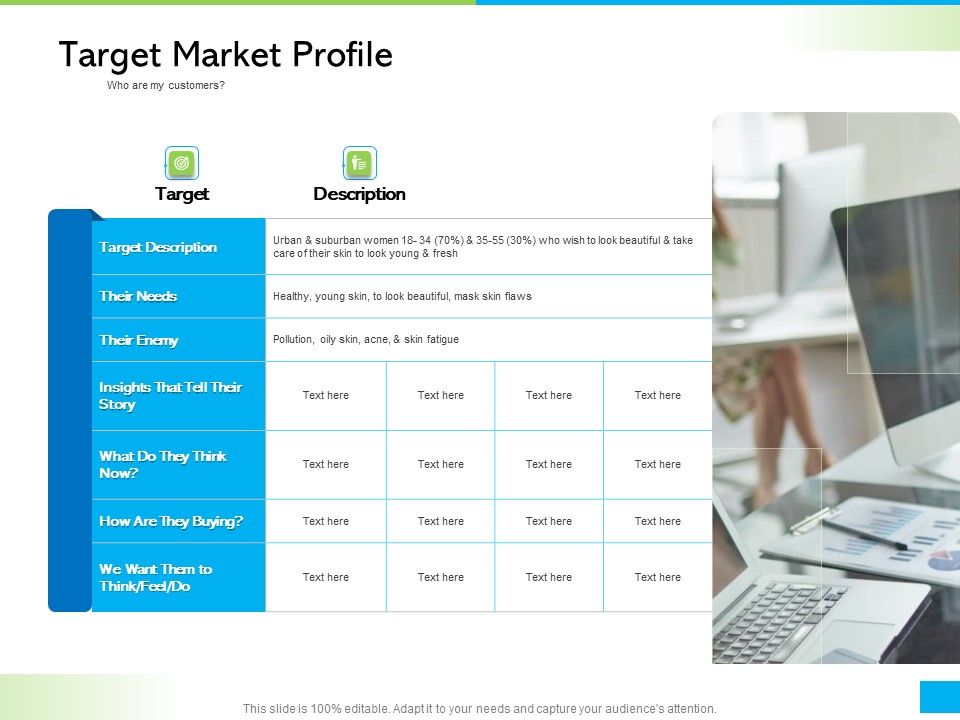 Target Market Profile

Who are my customers?

| Target | Description | | | |
|---|---|---|---|---|
| Target Description | Urban & suburban women 18- 34 (70%) & 35-55 (30%) who wish to look beautiful & take care of their skin to look young & fresh | | | |
| Their Needs | Healthy, young skin, to look beautiful, mask skin flaws | | | |
| Their Enemy | Pollution, oily skin, acne, & skin fatigue | | | |
| Insights That Tell Their Story | Text here | Text here | Text here | Text here |
| What Do They Think Now? | Text here | Text here | Text here | Text here |
| How Are They Buying? | Text here | Text here | Text here | Text here |
| We Want Them to Think/Feel/Do | Text here | Text here | Text here | Text here |

This slide is 100% editable. Adapt it to your needs and capture your audience's attention.